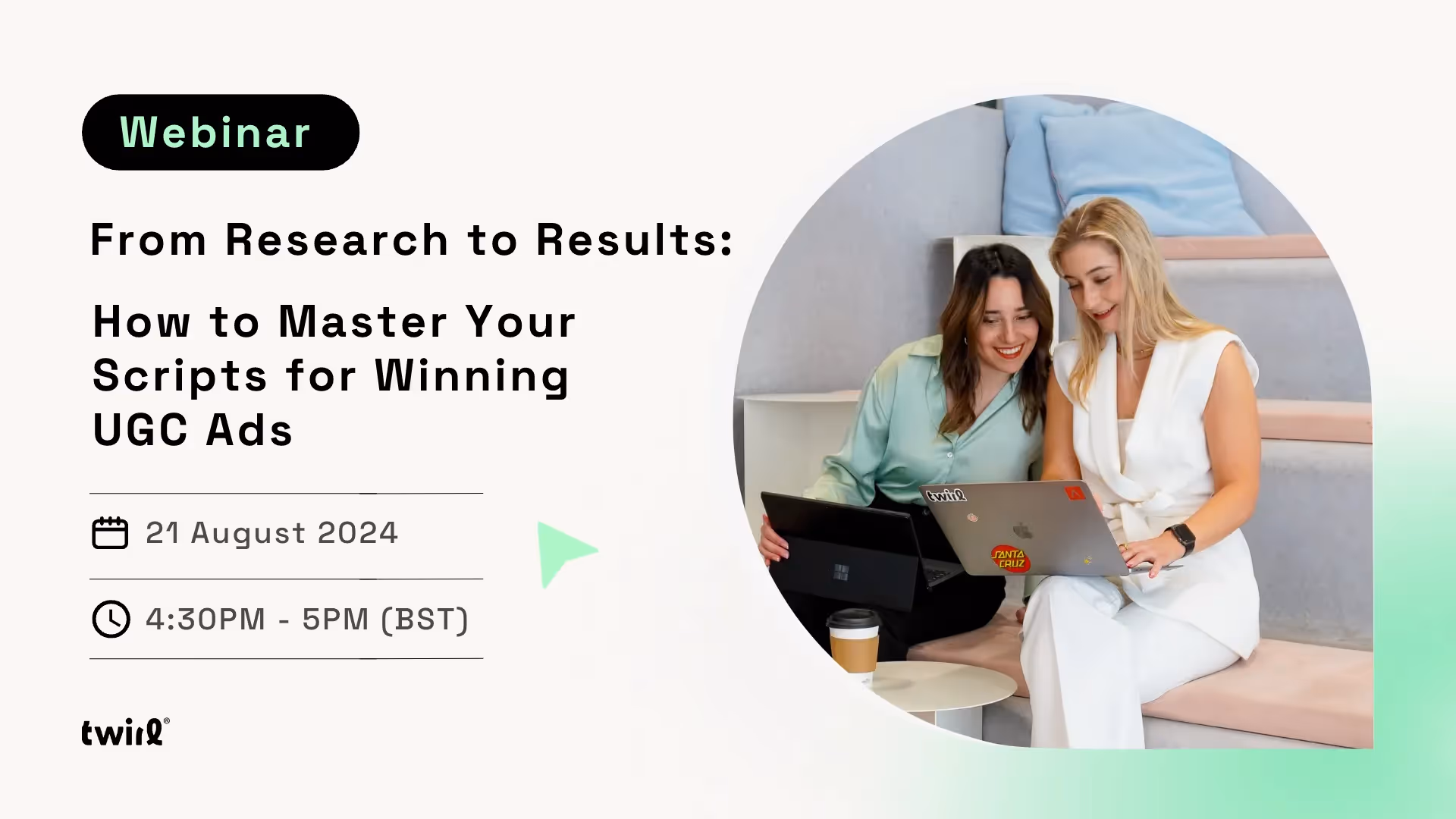 Webinar

From Research to Results:

How to Master Your Scripts for Winning UGC Ads

21 August 2024

4:30PM - 5PM (BST)

twirl®

twirl

SANTA CRUZ